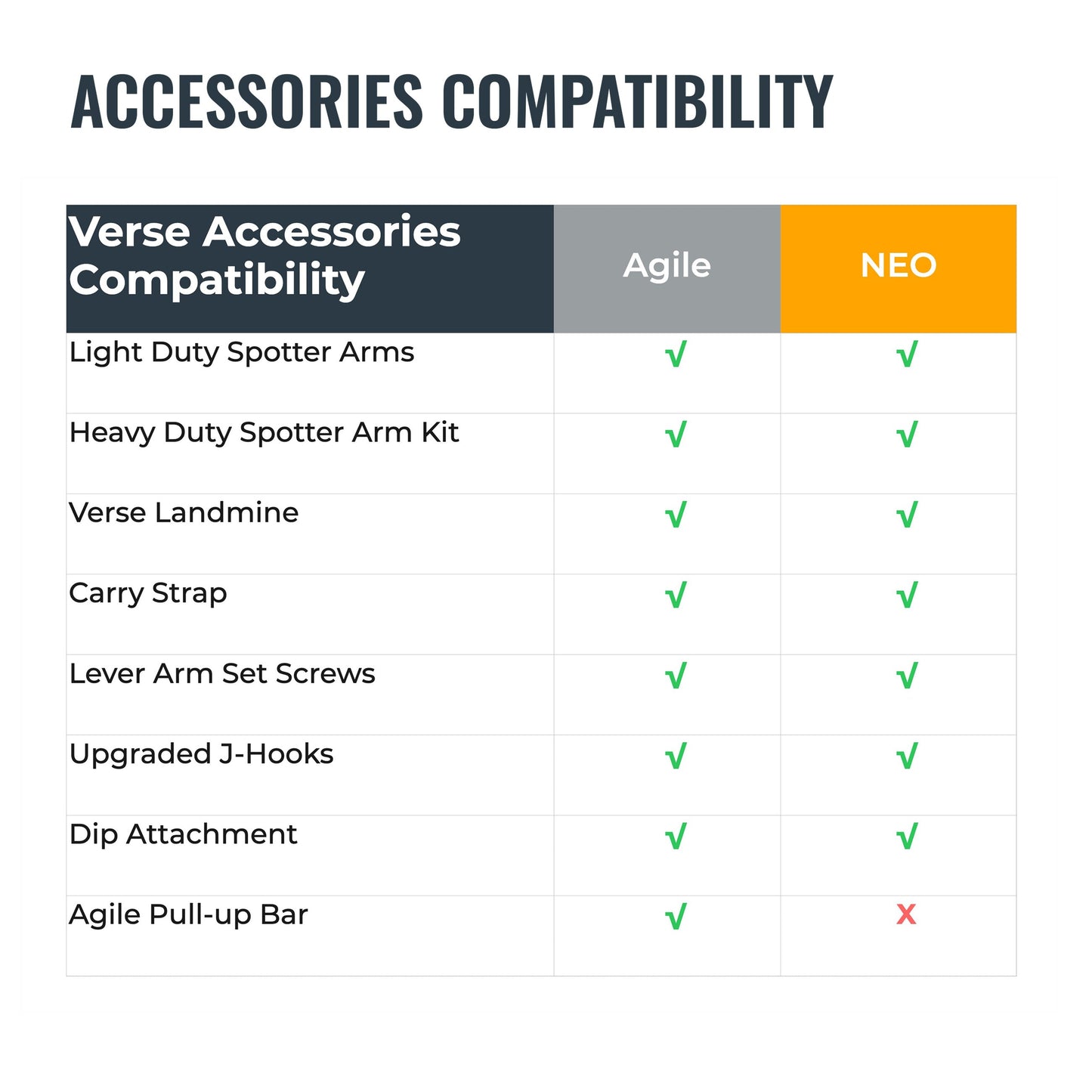 ACCESSORIES COMPATIBILITY

| Verse Accessories Compatibility | Agile | NEO |
|---|---|---|
| Light Duty Spotter Arms | √ | √ |
| Heavy Duty Spotter Arm Kit | √ | √ |
| Verse Landmine | √ | √ |
| Carry Strap | √ | √ |
| Lever Arm Set Screws | √ | √ |
| Upgraded J-Hooks | √ | √ |
| Dip Attachment | √ | √ |
| Agile Pull-up Bar | √ | X |